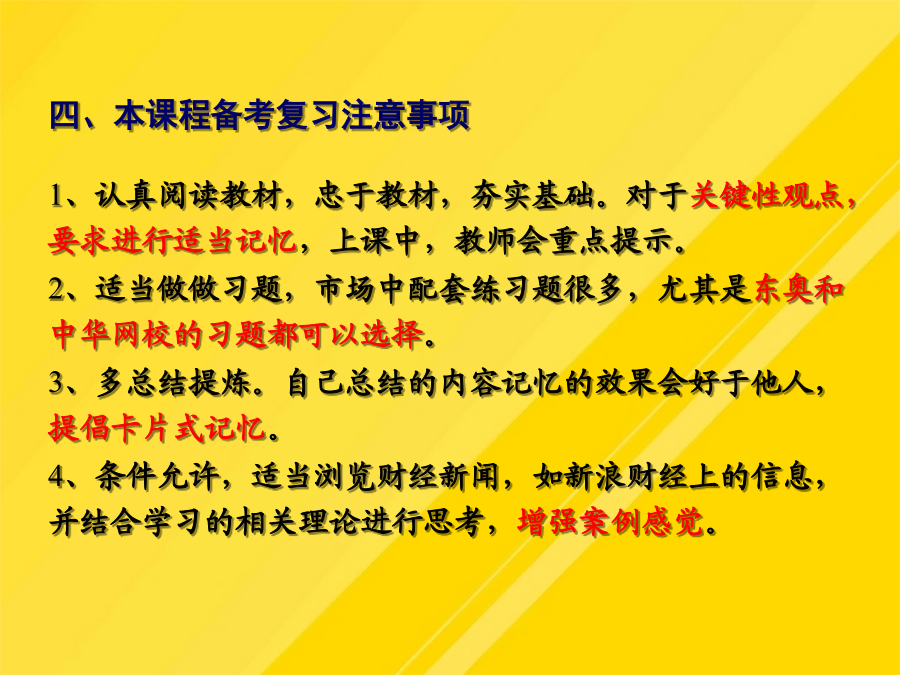 四、本课程备考复习注意事项

1、认真阅读教材，忠于教材，夯实基础。对于关键性观点，要求进行适当记忆，上课中，教师会重点提示。
2、适当做做习题，市场中配套练习题很多，尤其是东奥和中华网校的习题都可以选择。
3、多总结提炼。自己总结的内容记忆的效果会好于他人，提倡卡片式记忆。
4、条件允许，适当浏览财经新闻，如新浪财经上的信息，并结合学习的相关理论进行思考，增强案例感觉。